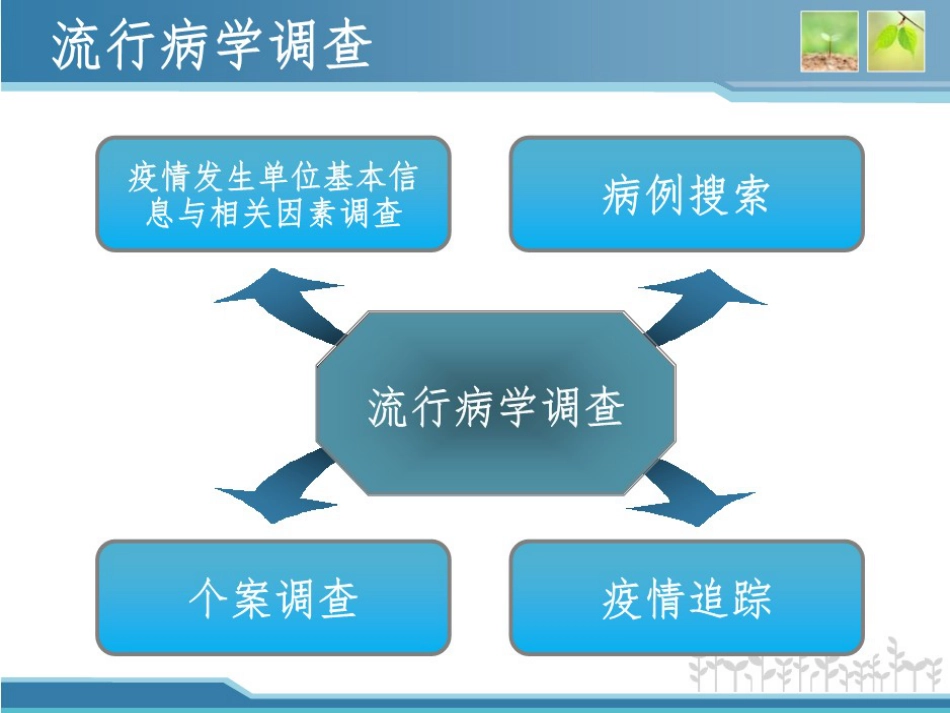 流行病学调查

疫情发生单位基本信息与相关因素调查

病例搜索

流行病学调查

个案调查

疫情追踪